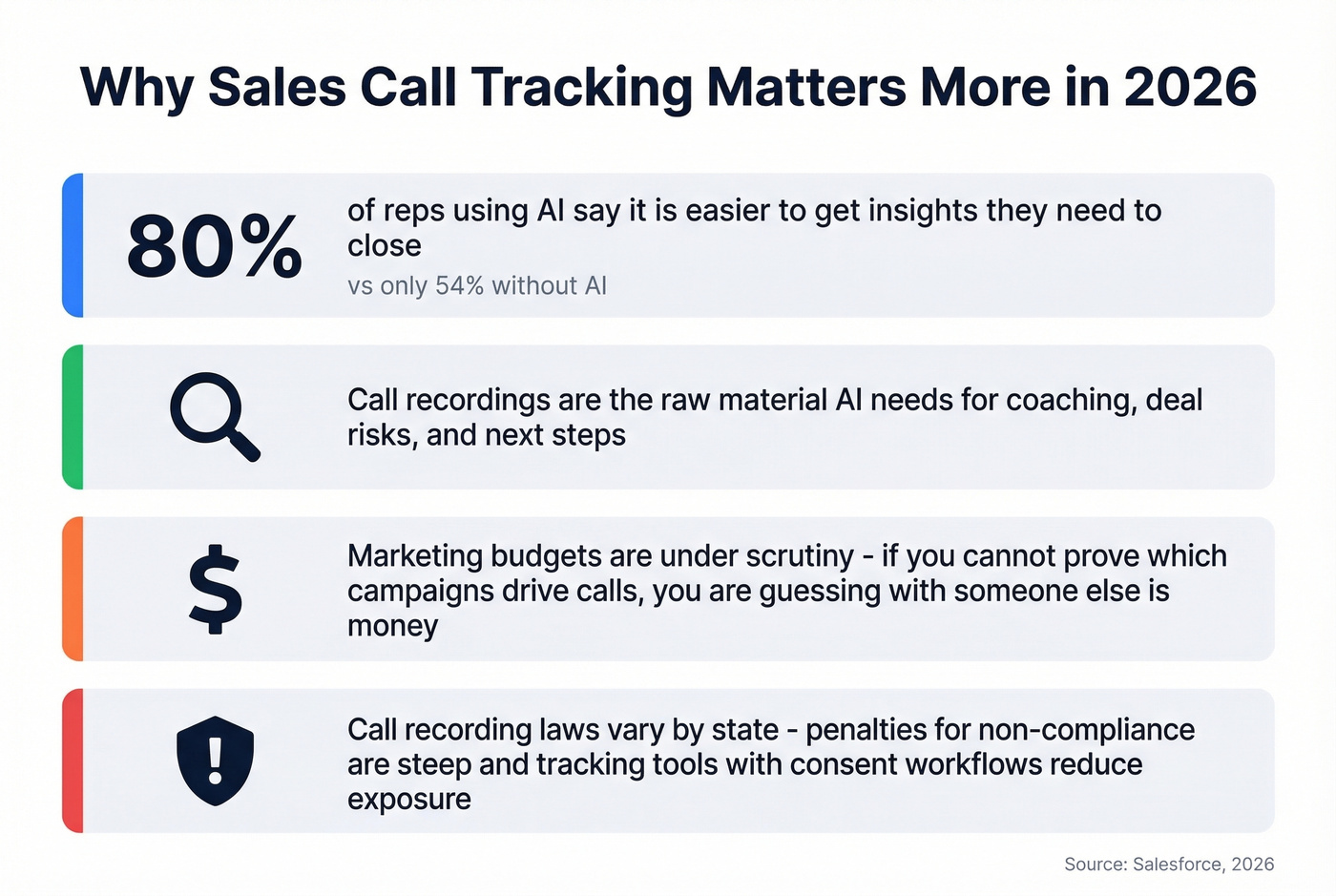 Why Sales Call Tracking Matters More in 2026

80%

of reps using AI say it is easier to get insights they need to close

vs only 54% without AI

Call recordings are the raw material AI needs for coaching, deal risks, and next steps

$

Marketing budgets are under scrutiny - if you cannot prove which campaigns drive calls, you are guessing with someone else is money

!

Call recording laws vary by state - penalties for non-compliance are steep and tracking tools with consent workflows reduce exposure

Source: Salesforce, 2026